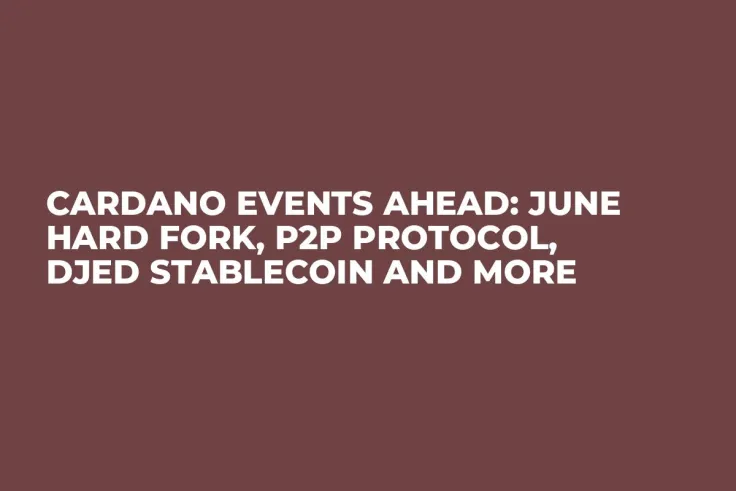 CARDANO EVENTS AHEAD: JUNE HARD FORK, P2P PROTOCOL, DJED STABLECOIN AND MORE